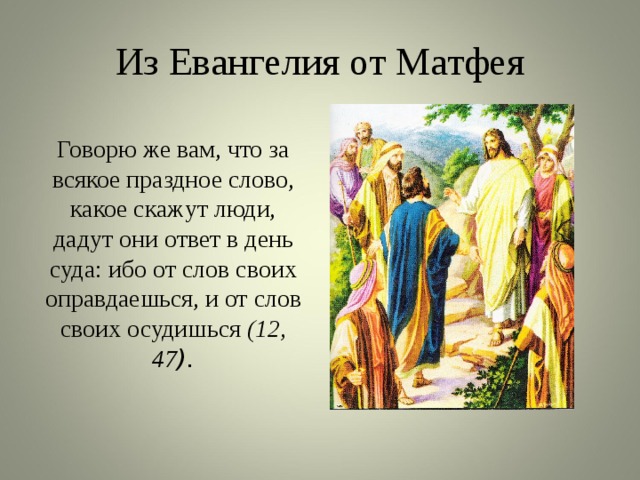 Из Евангелия от Матфея

Говорю же вам, что за всякое праздное слово, какое скажут люди, дадут они ответ в день суда: ибо от слов своих оправдаешься, и от слов своих осудишься (12, 47).